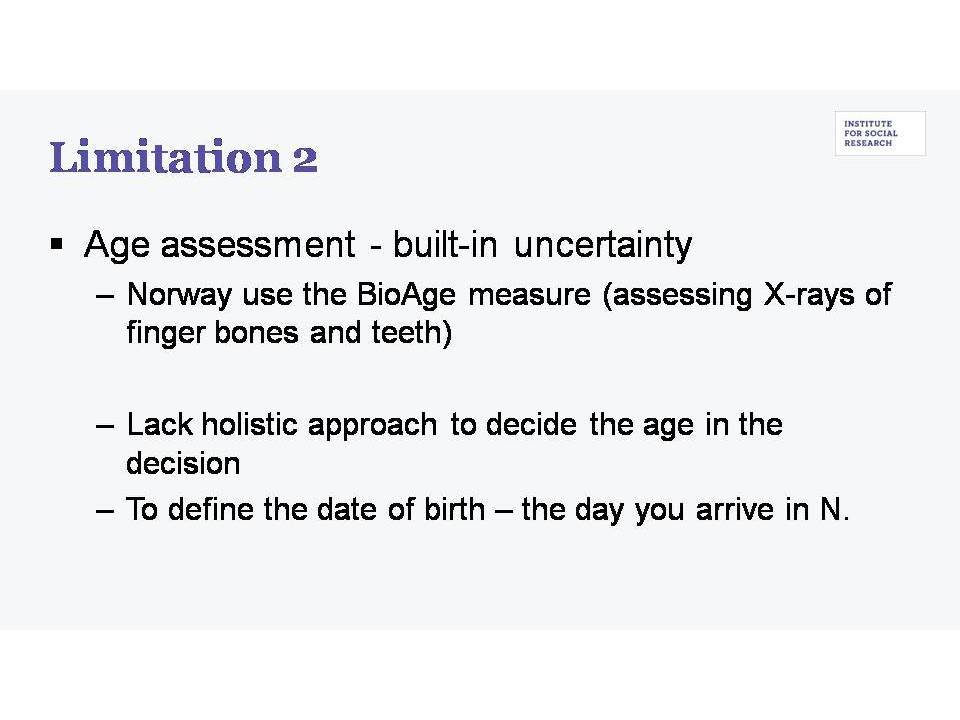 Limitation 2

INSTITUTE FOR SOCIAL RESEARCH

▪ Age assessment - built-in uncertainty
– Norway use the BioAge measure (assessing X-rays of finger bones and teeth)

– Lack holistic approach to decide the age in the decision
– To define the date of birth – the day you arrive in N.